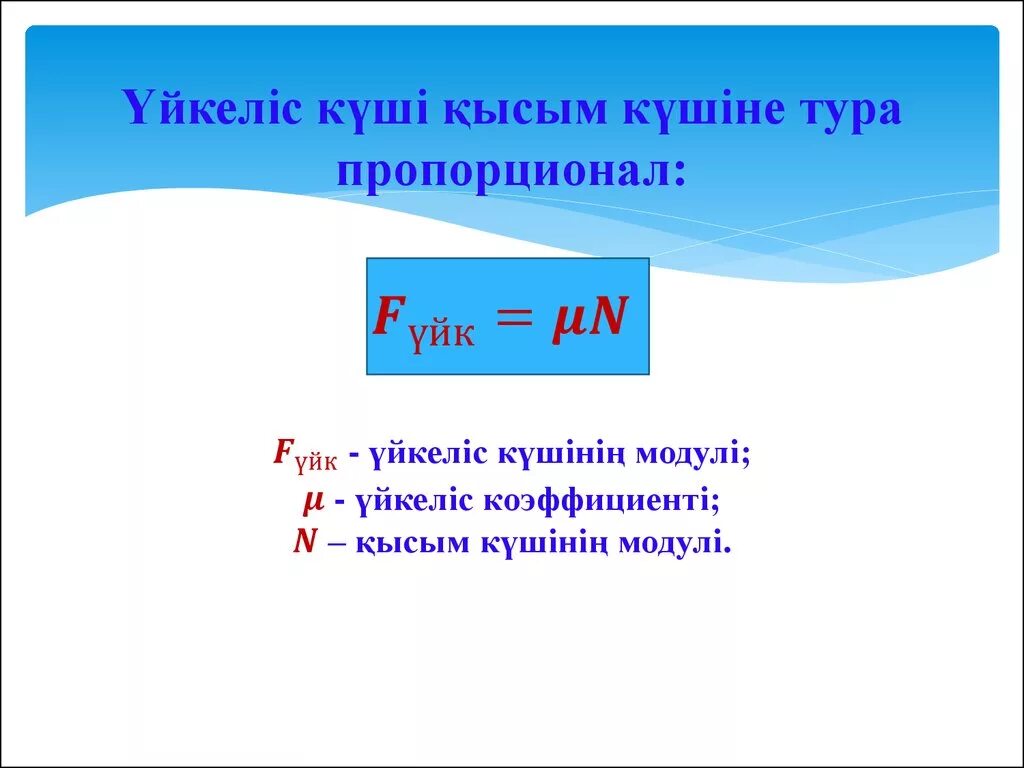 Үйкеліс күші қысым күшіне тура пропорционал:

$F_{\text{үйк}} = \mu N$

$F_{\text{үйк}}$ - үйкеліс күшінің модулі;
$\mu$ - үйкеліс коэффициенті;
$N$ – қысым күшінің модулі.